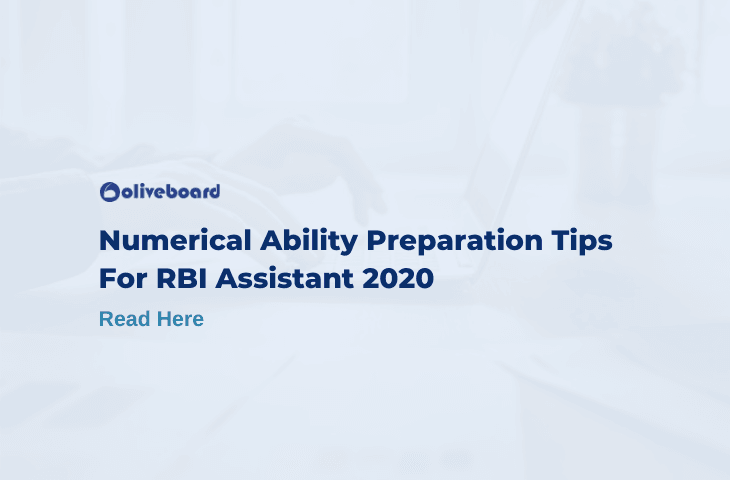 oliveboard

Numerical Ability Preparation Tips For RBI Assistant 2020

Read Here